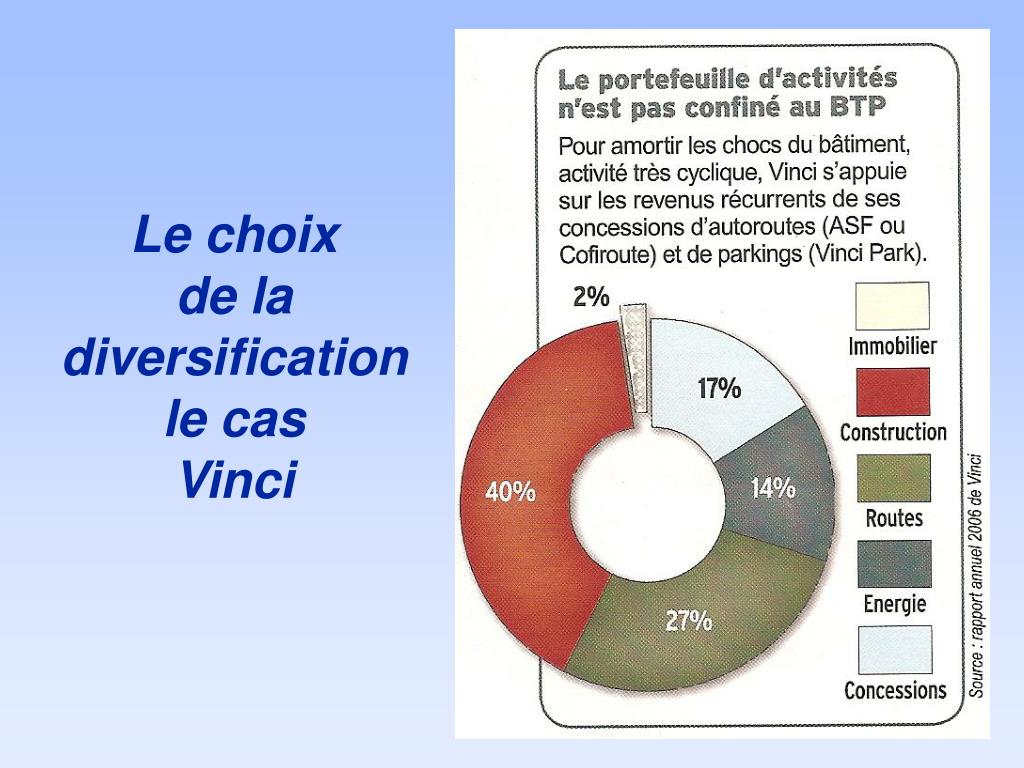 Le choix
de la
diversification
le cas
Vinci

Le portefeuille d'activités n'est pas confiné au BTP

Pour amortir les chocs du bâtiment, activité très cyclique, Vinci s'appuie sur les revenus récurrents de ses concessions d'autoroutes (ASF ou Cofiroute) et de parkings (Vinci Park).

2%
17%
14%
27%
40%

Immobilier
Construction
Routes
Energie
Concessions

Source : rapport annuel 2006 de Vinci